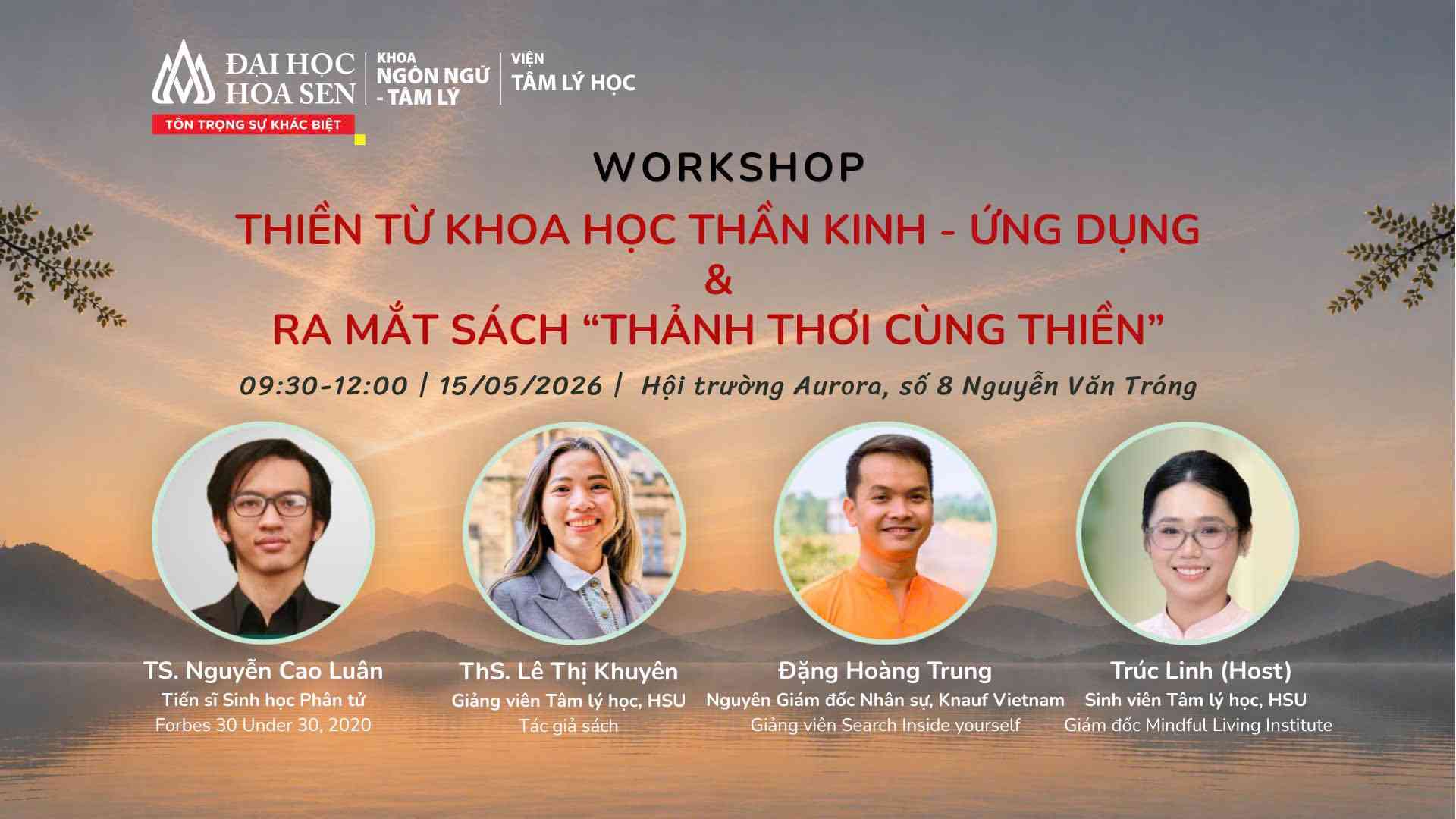 ĐẠI HỌC HOA SEN
TÔN TRỌNG SỰ KHÁC BIỆT

KHOA NGÔN NGỮ - TÂM LÝ

VIỆN TÂM LÝ HỌC

WORKSHOP

THIỀN TỪ KHOA HỌC THẦN KINH - ỨNG DỤNG
&
RA MẮT SÁCH “THẢNH THƠI CÙNG THIỀN”

09:30-12:00 | 15/05/2026 | Hội trường Aurora, số 8 Nguyễn Văn Tráng

TS. Nguyễn Cao Luân
Tiến sĩ Sinh học Phân tử
Forbes 30 Under 30, 2020

ThS. Lê Thị Khuyên
Giảng viên Tâm lý học, HSU
Tác giả sách

Đặng Hoàng Trung
Nguyên Giám đốc Nhân sự, Knauf Vietnam
Giảng viên Search Inside yourself

Trúc Linh (Host)
Sinh viên Tâm lý học, HSU
Giám đốc Mindful Living Institute